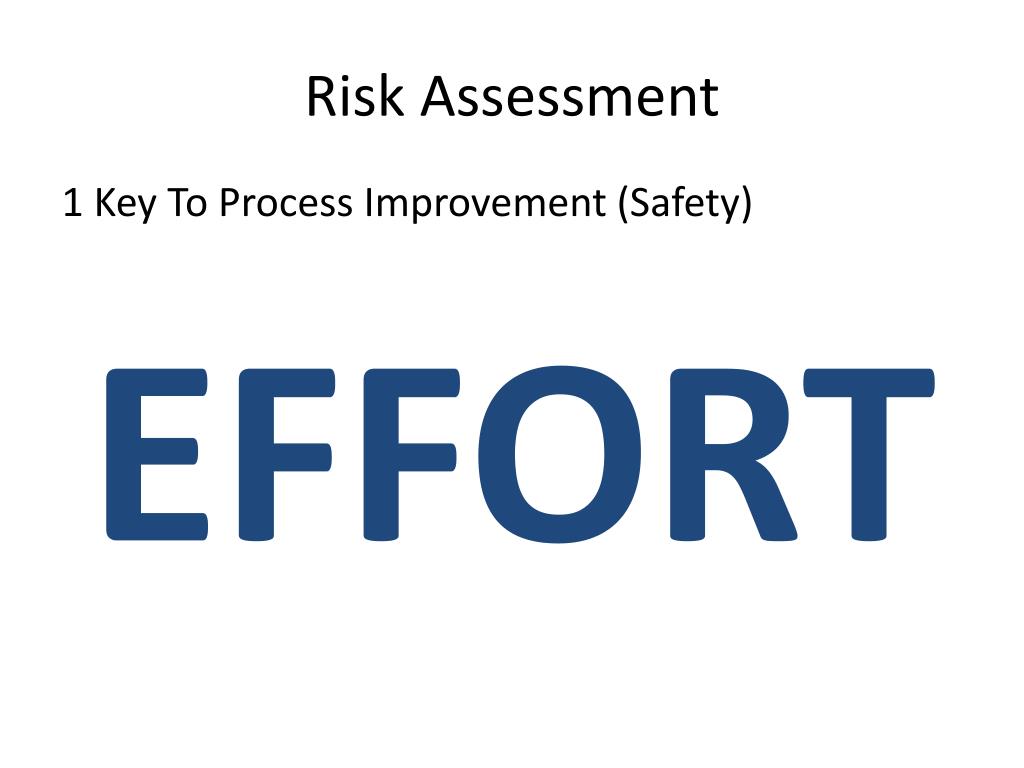 Risk Assessment

1 Key To Process Improvement (Safety)

EFFORT